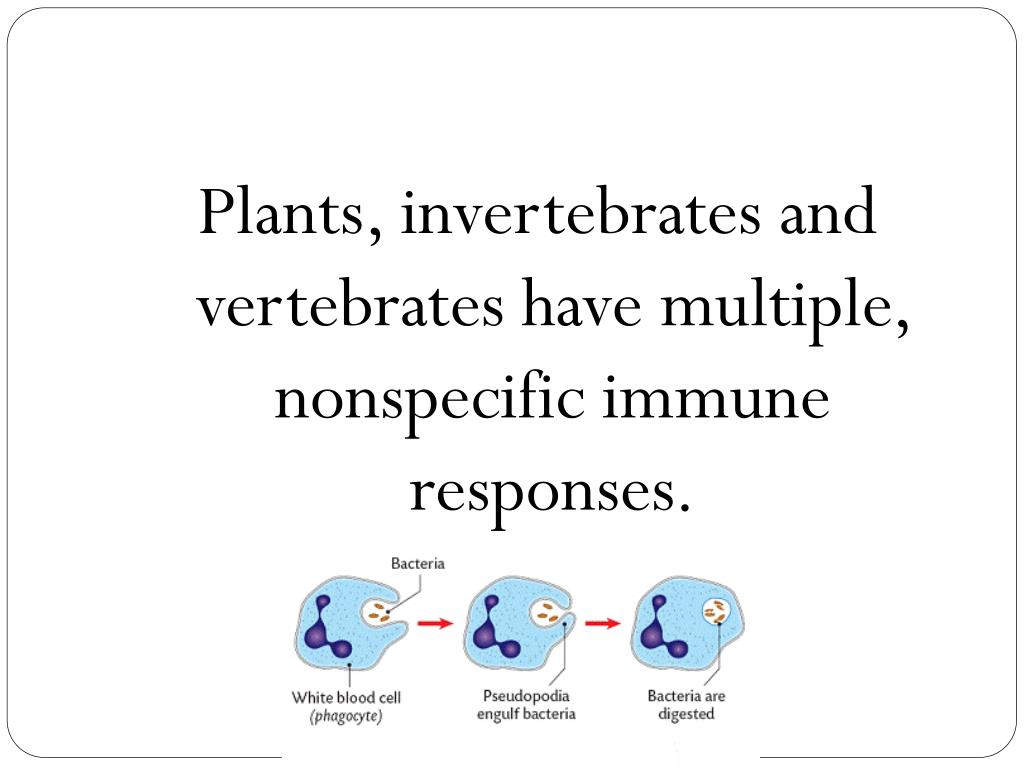 Plants, invertebrates and vertebrates have multiple, nonspecific immune responses.

Bacteria

White blood cell
(phagocyte)

Pseudopodia
engulf bacteria

Bacteria are
digested